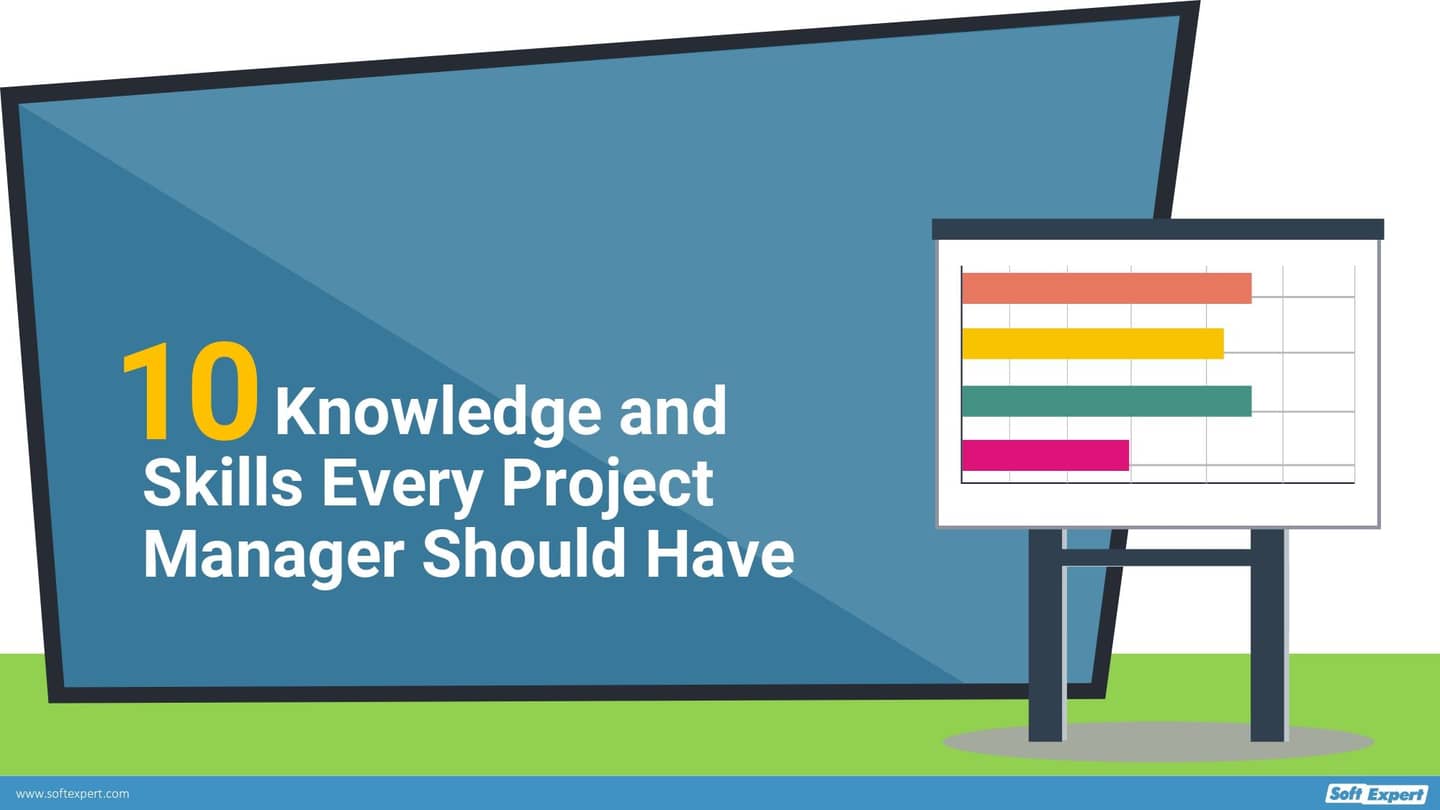 10 Knowledge and Skills Every Project Manager Should Have

www.softexpert.com

Soft Expert